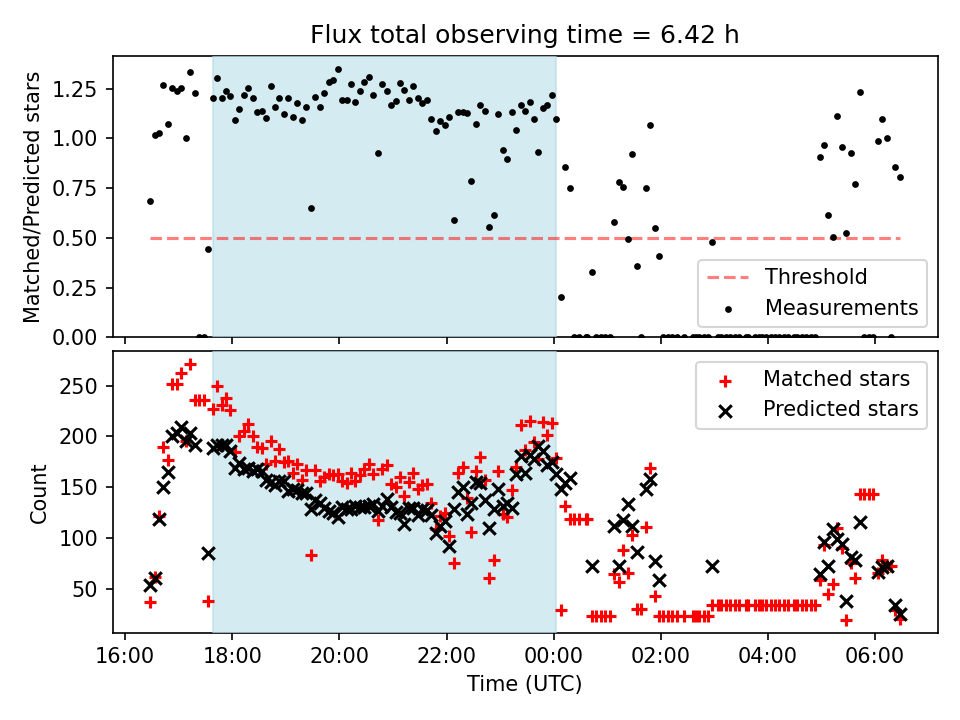 Flux total observing time = 6.42 h

Matched/Predicted stars

1.25
1.00
0.75
0.50
0.25
0.00

Threshold
Measurements

Count

250
200
150
100
50

Matched stars
Predicted stars

16:00 18:00 20:00 22:00 00:00 02:00 04:00 06:00

Time (UTC)